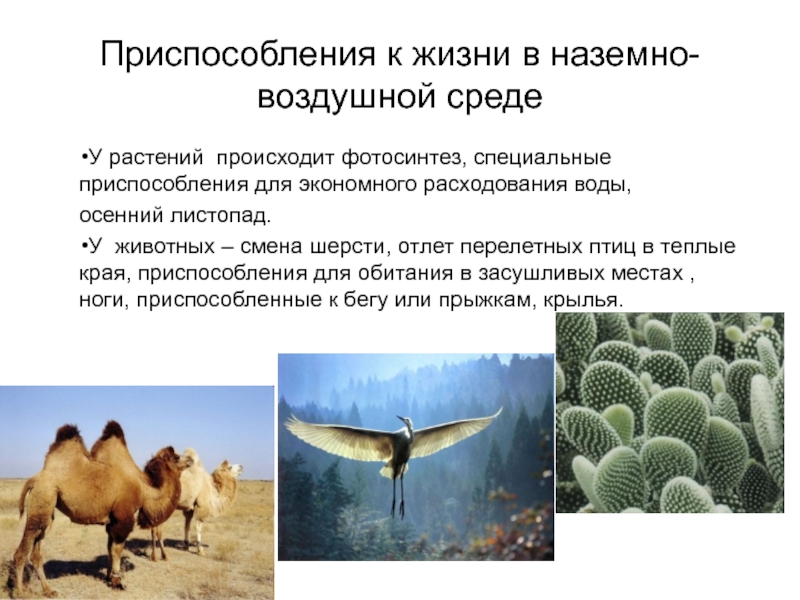 Приспособления к жизни в наземно-воздушной среде

•У растений происходит фотосинтез, специальные приспособления для экономного расходования воды, осенний листопад.

•У животных – смена шерсти, отлет перелетных птиц в теплые края, приспособления для обитания в засушливых местах , ноги, приспособленные к бегу или прыжкам, крылья.